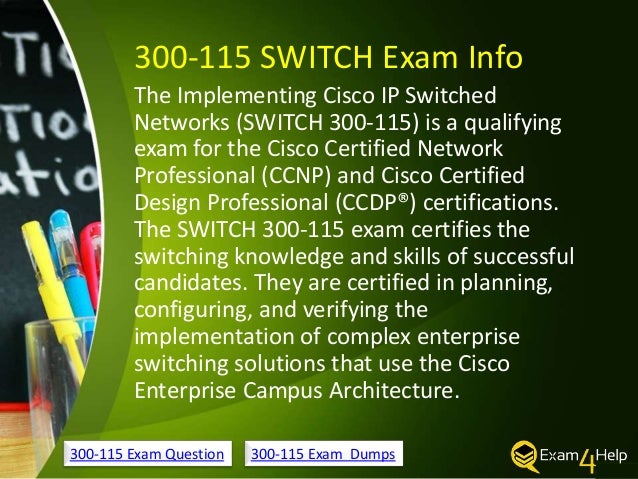 TI
TIO
atio

300-115 SWITCH Exam Info

The Implementing Cisco IP Switched Networks (SWITCH 300-115) is a qualifying exam for the Cisco Certified Network Professional (CCNP) and Cisco Certified Design Professional (CCDP®) certifications. The SWITCH 300-115 exam certifies the switching knowledge and skills of successful candidates. They are certified in planning, configuring, and verifying the implementation of complex enterprise switching solutions that use the Cisco Enterprise Campus Architecture.

300-115 Exam Question

300-115 Exam Dumps

Exam4Help